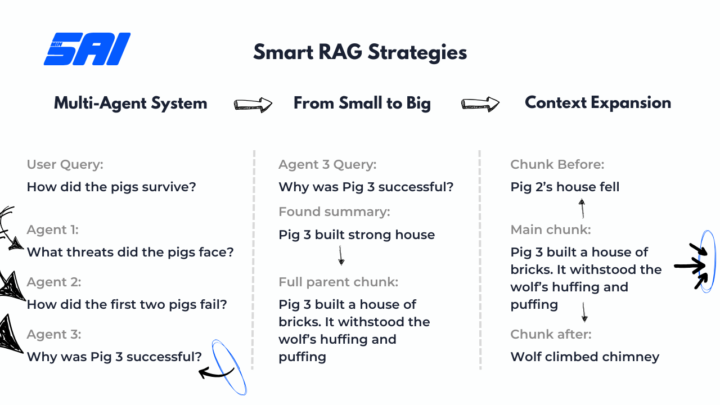 SAI

Smart RAG Strategies

Multi-Agent System

From Small to Big

Context Expansion

User Query:
How did the pigs survive?

Agent 1:
What threats did the pigs face?

Agent 2:
How did the first two pigs fail?

Agent 3:
Why was Pig 3 successful?

Agent 3 Query:
Why was Pig 3 successful?

Found summary:
Pig 3 built strong house

Full parent chunk:
Pig 3 built a house of bricks. It withstood the wolf's huffing and puffing

Chunk Before:
Pig 2's house fell

Main chunk:
Pig 3 built a house of bricks. It withstood the wolf's huffing and puffing

Chunk after:
Wolf climbed chimney